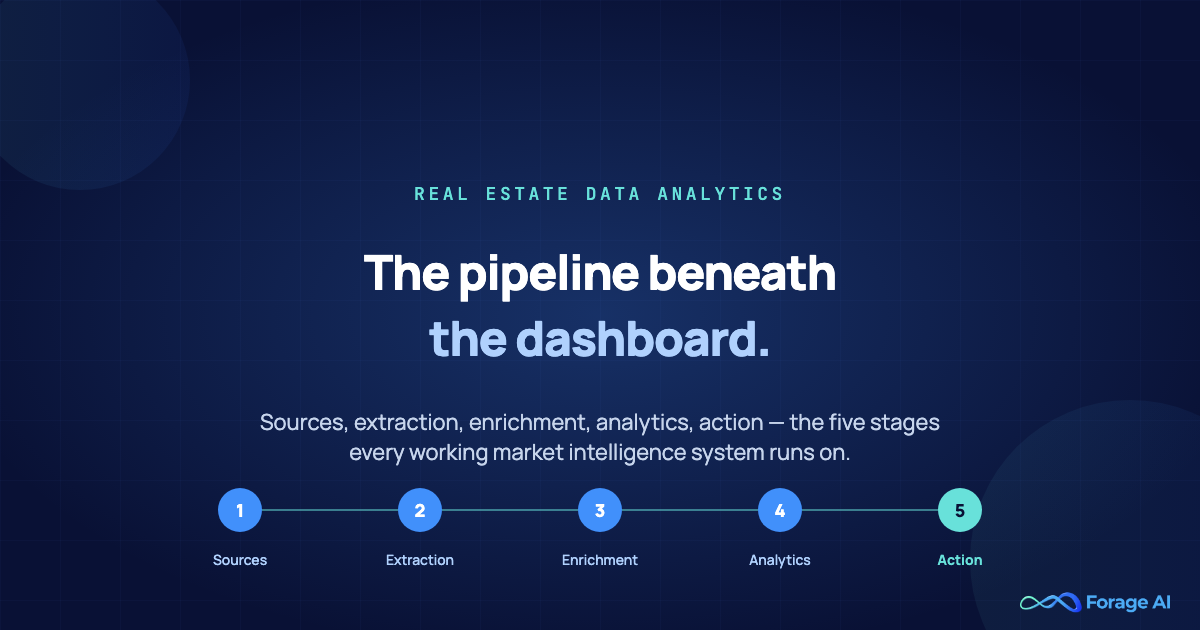 REAL ESTATE DATA ANALYTICS

The pipeline beneath the dashboard.

Sources, extraction, enrichment, analytics, action — the five stages every working market intelligence system runs on.

1 Sources
2 Extraction
3 Enrichment
4 Analytics
5 Action

Forage AI